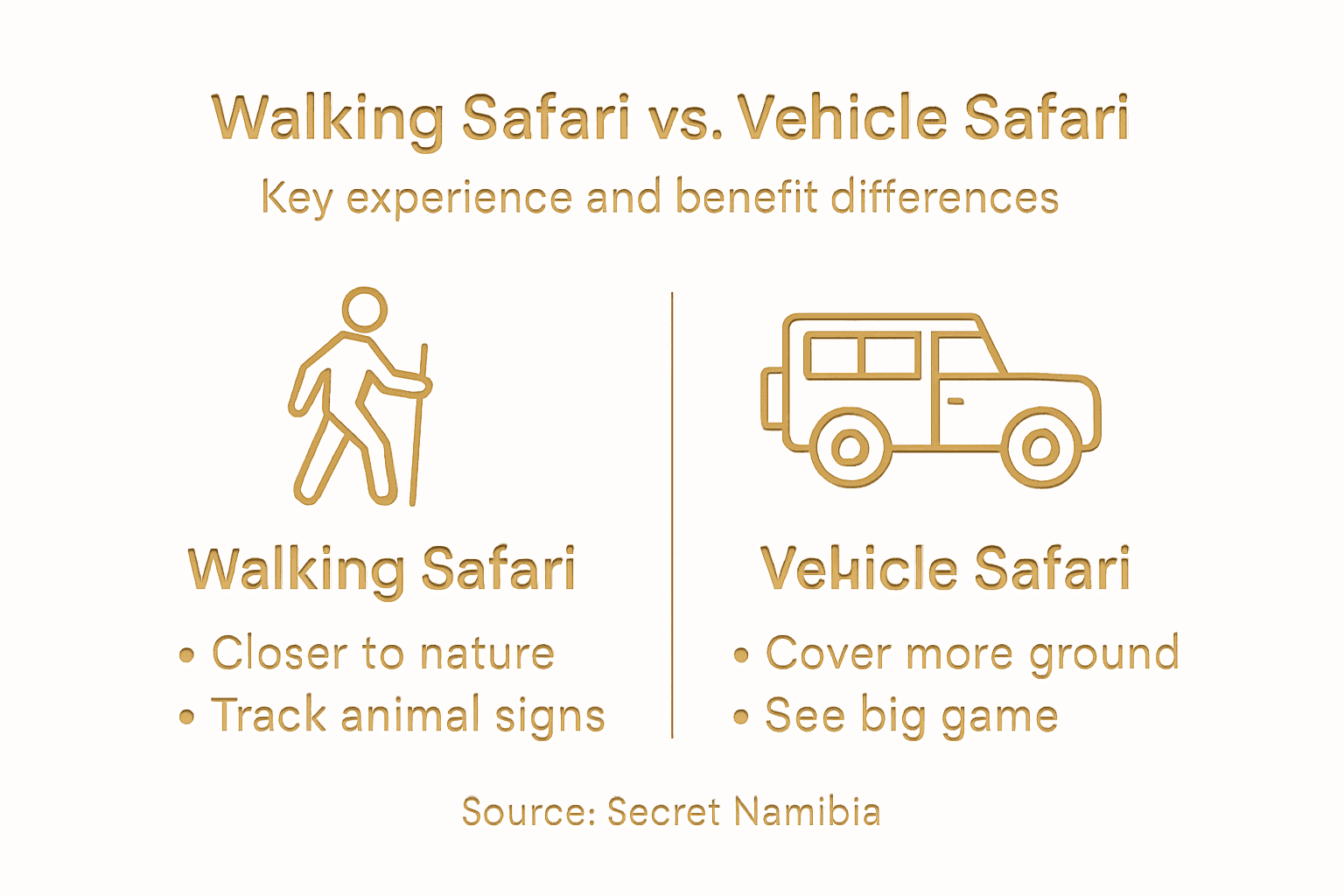 Walking Safari vs. Vehicle Safari

Key experience and benefit differences

Walking Safari

• Closer to nature
• Track animal signs

Vehicle Safari

• Cover more ground
• See big game

Source: Secret Namibia